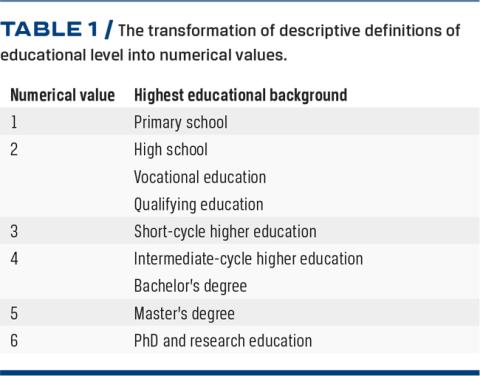 TABLE 1 / The transformation of descriptive definitions of educational level into numerical values.

| Numerical value | Highest educational background |
|---|---|
| 1 | Primary school |
| 2 | High school |
| | Vocational education |
| | Qualifying education |
| 3 | Short-cycle higher education |
| 4 | Intermediate-cycle higher education |
| | Bachelor's degree |
| 5 | Master's degree |
| 6 | PhD and research education |